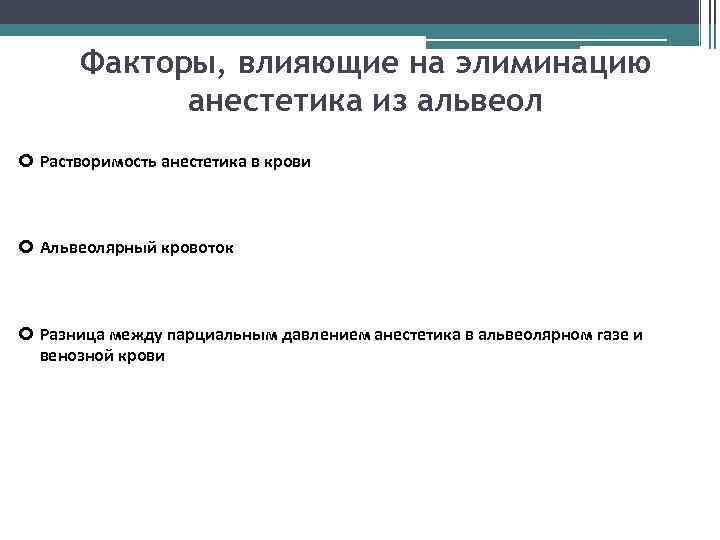 Факторы, влияющие на элиминацию анестетика из альвеол

Растворимость анестетика в крови

Альвеолярный кровоток

Разница между парциальным давлением анестетика в альвеолярном газе и венозной крови